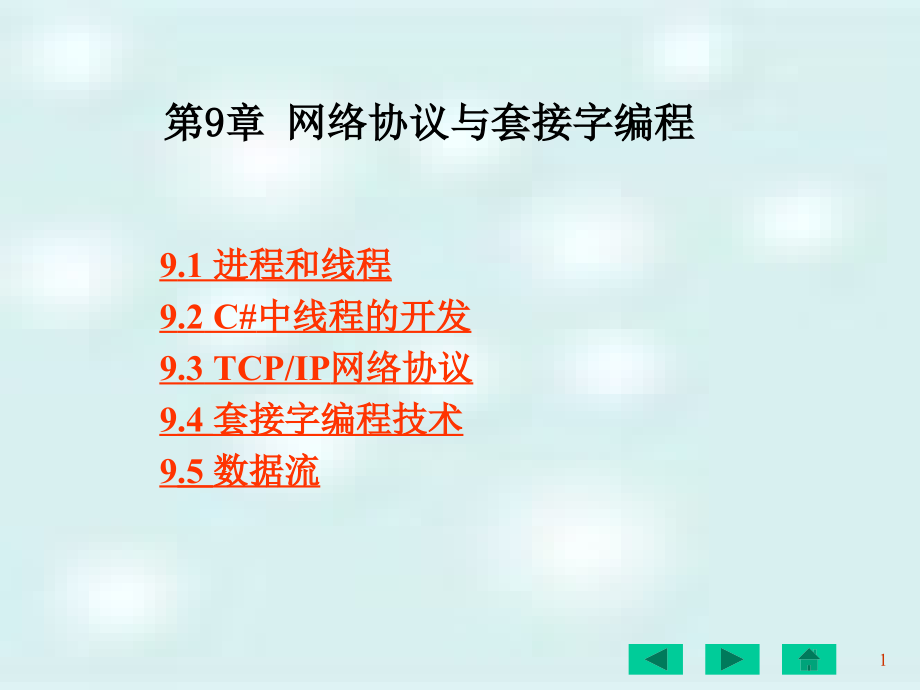 第9章 网络协议与套接字编程

9.1 进程和线程
9.2 C#中线程的开发
9.3 TCP/IP网络协议
9.4 套接字编程技术
9.5 数据流

1